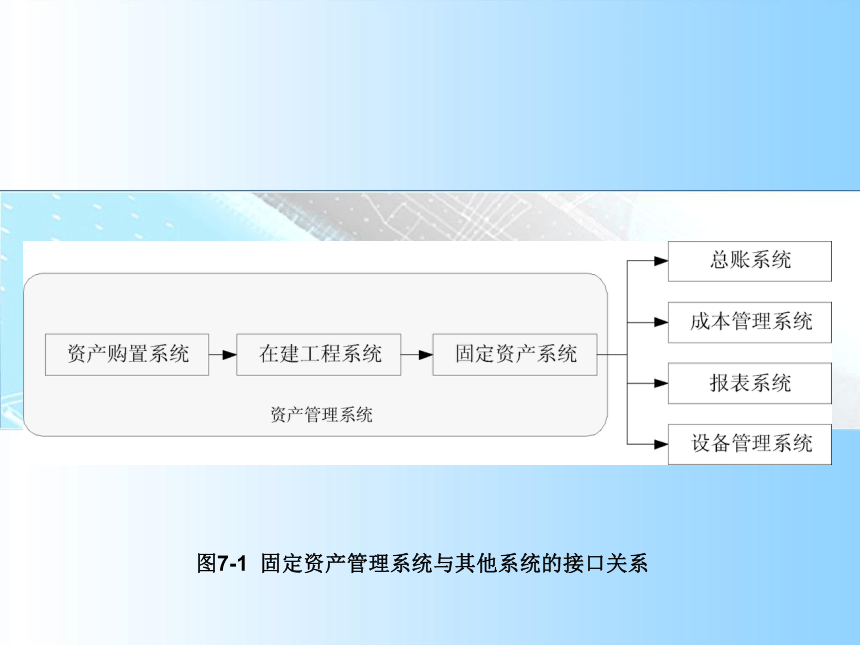 资产购置系统

在建工程系统

固定资产系统

资产管理系统

总账系统

成本管理系统

报表系统

设备管理系统

图7-1 固定资产管理系统与其他系统的接口关系